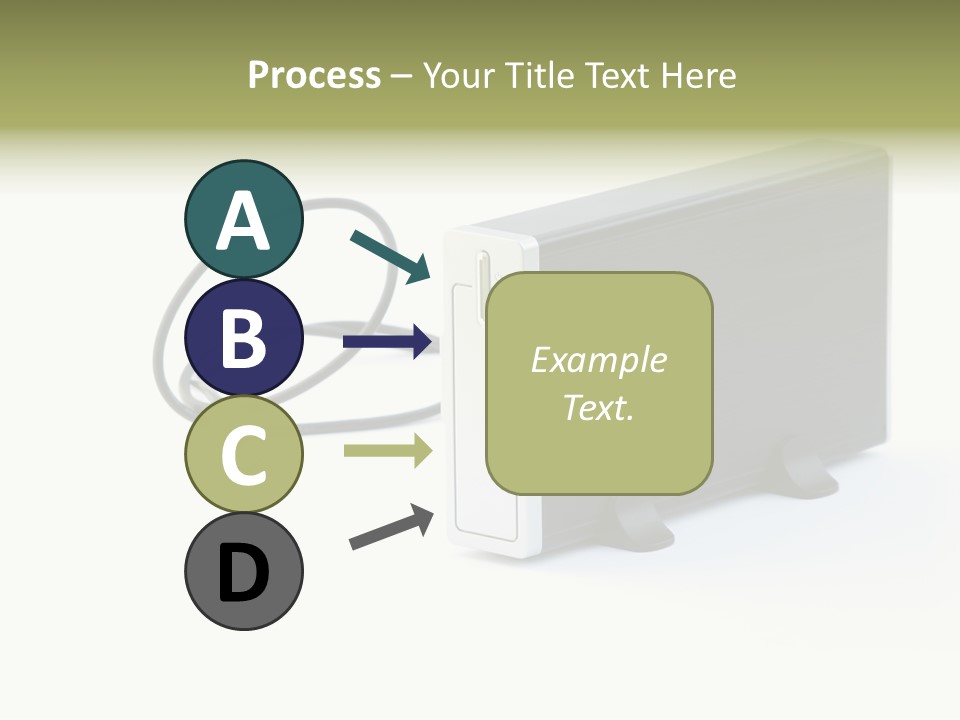 Process – Your Title Text Here

A

B

C

D

Example Text.